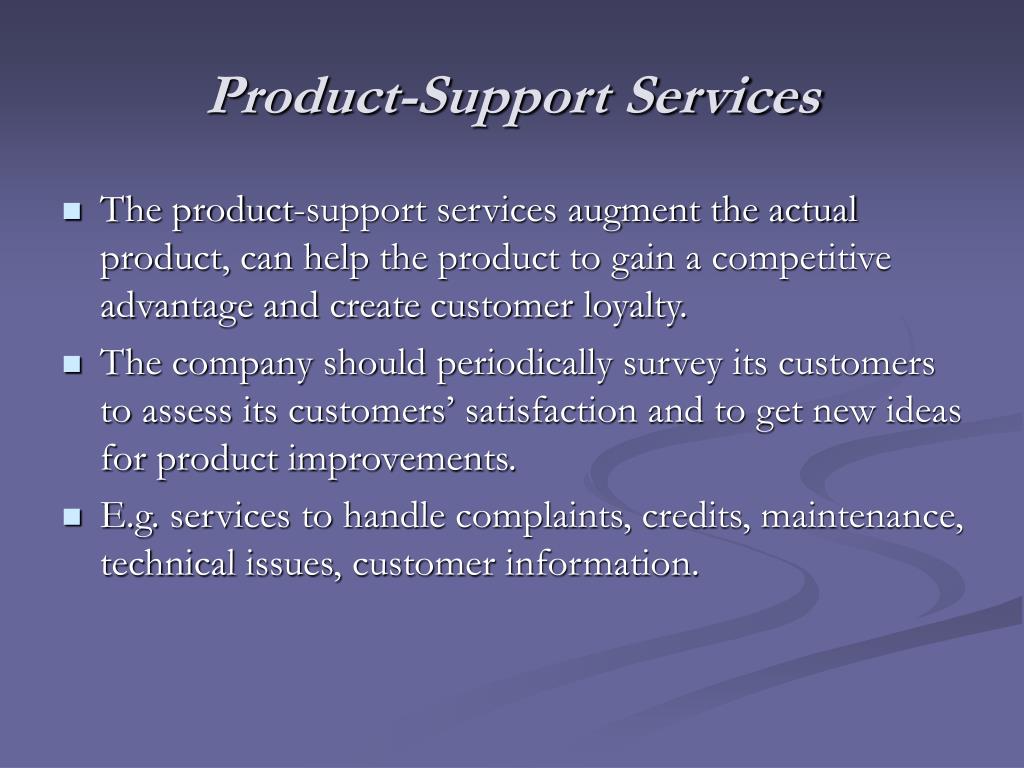 Product-Support Services

- The product-support services augment the actual product, can help the product to gain a competitive advantage and create customer loyalty.
- The company should periodically survey its customers to assess its customers’ satisfaction and to get new ideas for product improvements.
- E.g. services to handle complaints, credits, maintenance, technical issues, customer information.